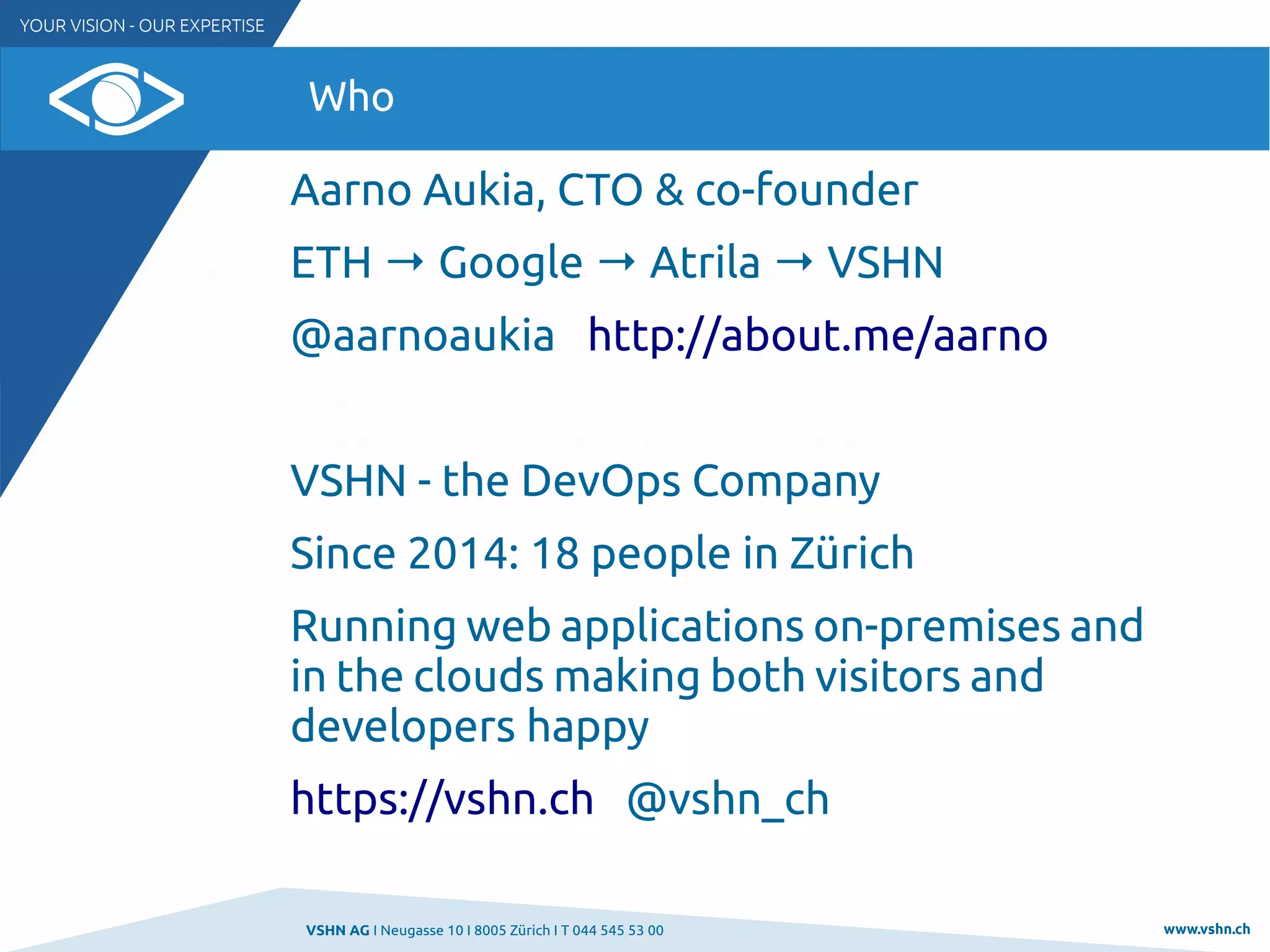 YOUR VISION - OUR EXPERTISE

Who

Aarno Aukia, CTO & co-founder

ETH → Google → Atrila → VSHN

@aarnoaukia http://about.me/aarno

VSHN - the DevOps Company

Since 2014: 18 people in Zürich

Running web applications on-premises and in the clouds making both visitors and developers happy

https://vshn.ch @vshn_ch

VSHN AG I Neugasse 10 I 8005 Zürich I T 044 545 53 00

www.vshn.ch